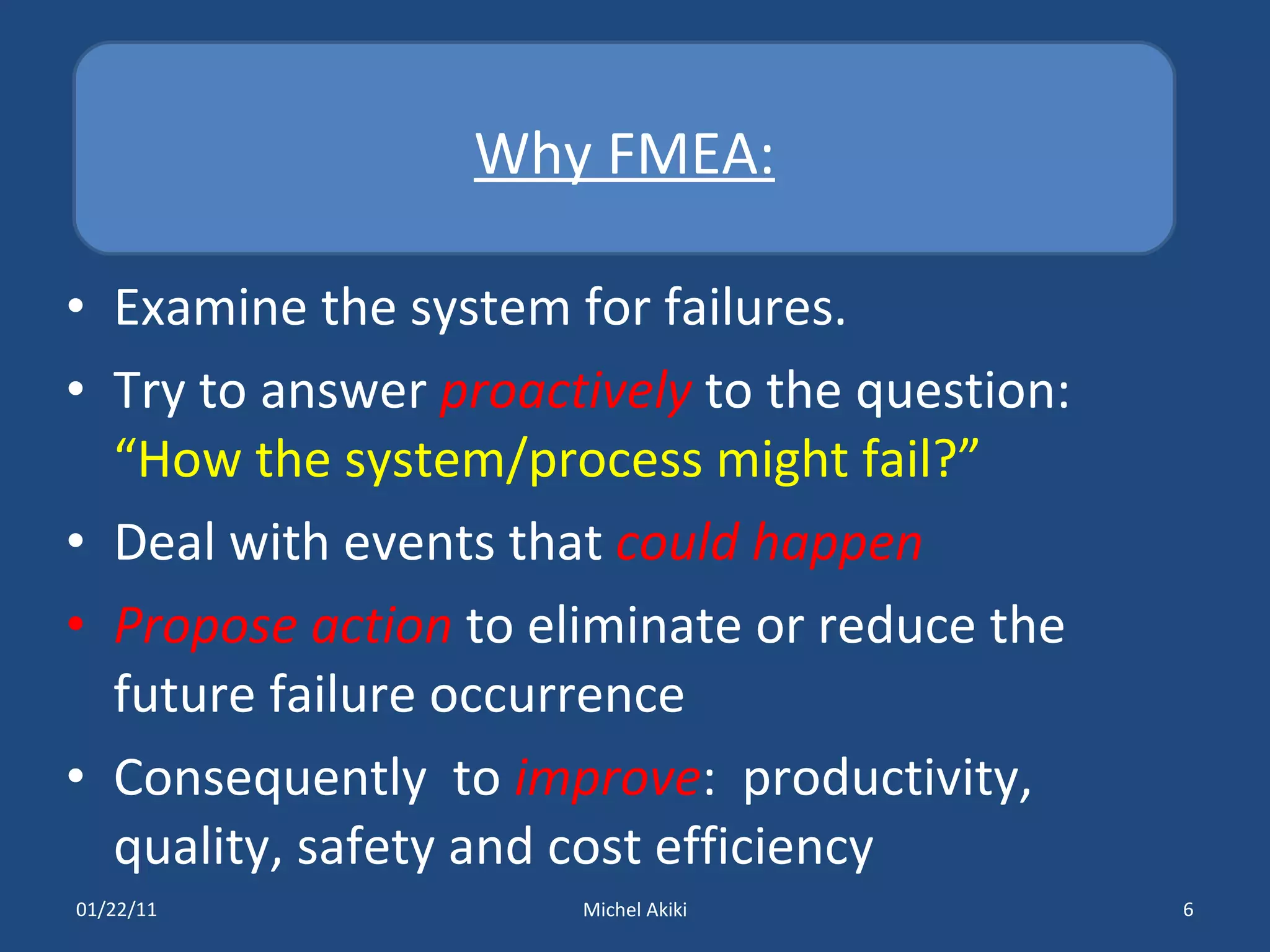 Why FMEA:

• Examine the system for failures.
• Try to answer proactively to the question: “How the system/process might fail?”
• Deal with events that could happen
• Propose action to eliminate or reduce the future failure occurrence
• Consequently to improve: productivity, quality, safety and cost efficiency

01/22/11
Michel Akiki
6